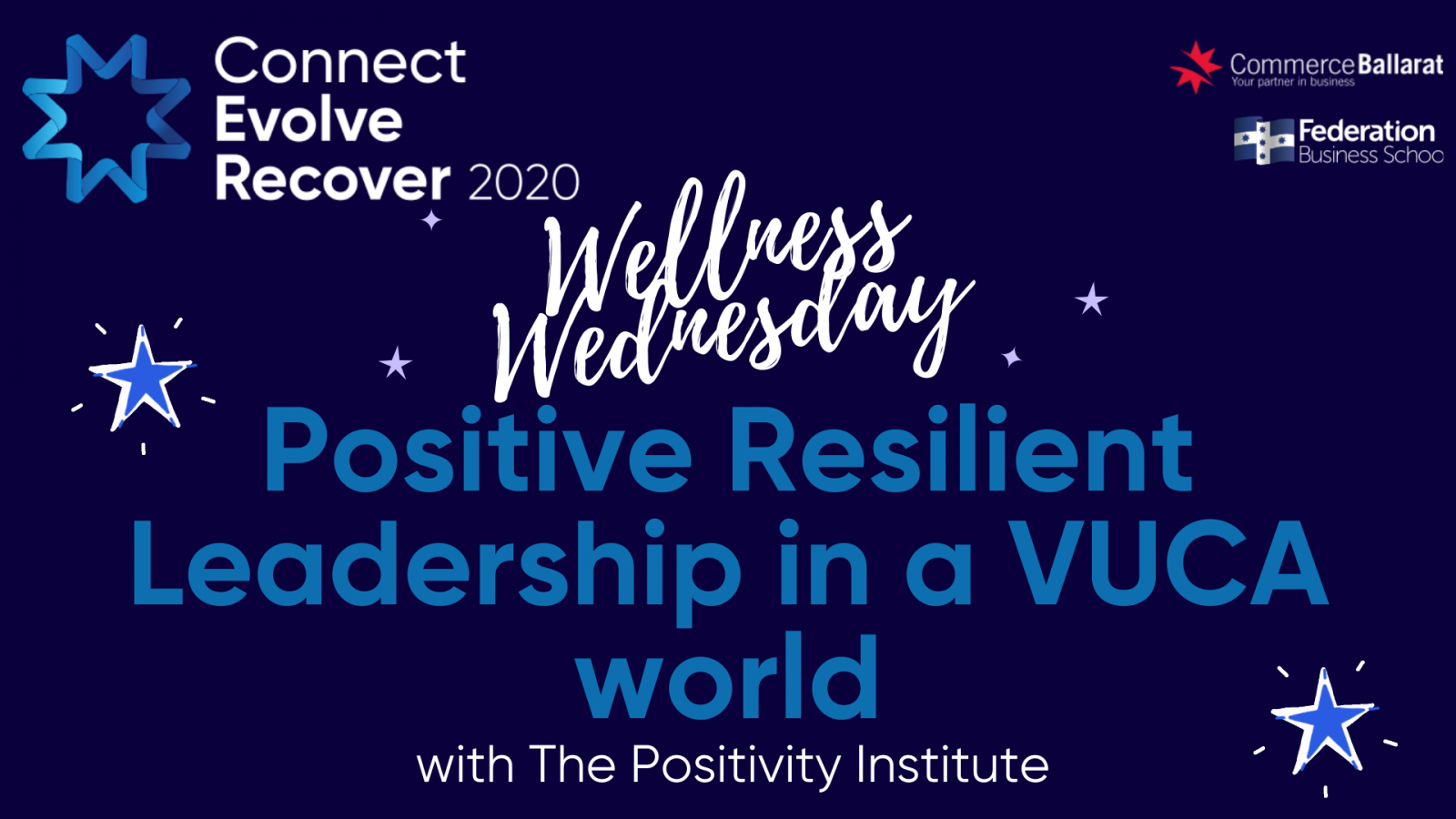 Connect
Evolve
Recover 2020

CommerceBallarat
Your partner in business

Federation
Business Schoo

Wellness Wednesday

Positive Resilient Leadership in a VUCA world

with The Positivity Institute